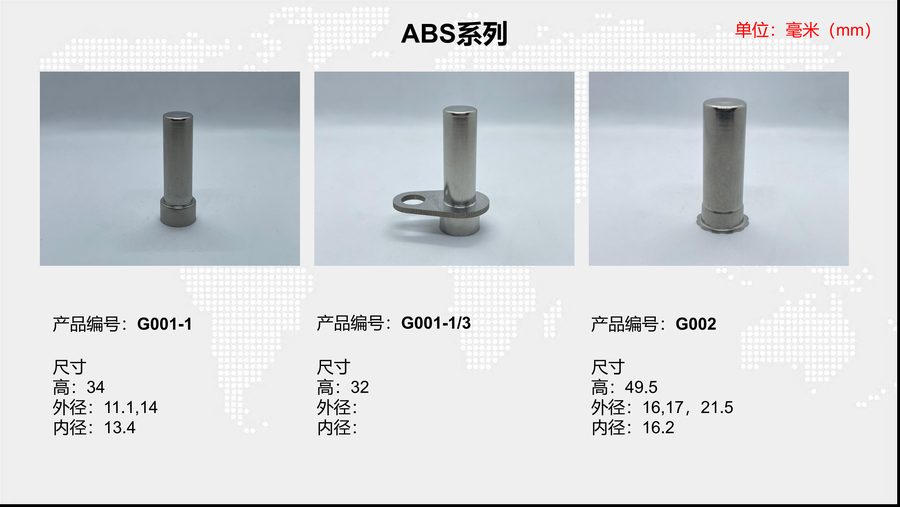 ABS系列

单位：毫米（mm）

产品编号：G001-1

尺寸
高：34
外径：11.1,14
内径：13.4

产品编号：G001-1/3

尺寸
高：32
外径：
内径：

产品编号：G002

尺寸
高：49.5
外径：16,17，21.5
内径：16.2